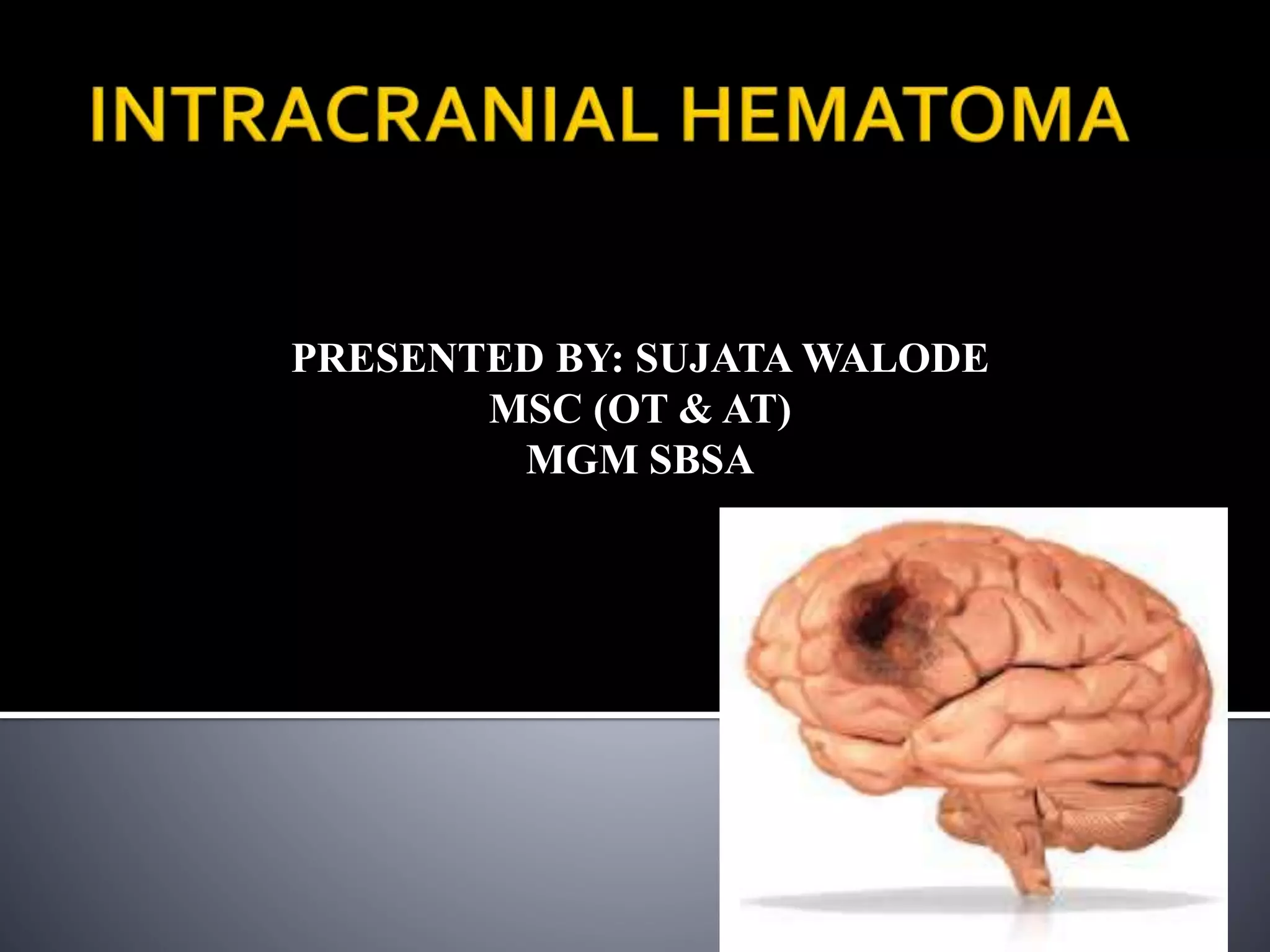 INTRACRANIAL HEMATOMA

PRESENTED BY: SUJATA WALODE
MSC (OT & AT)
MGM SBSA